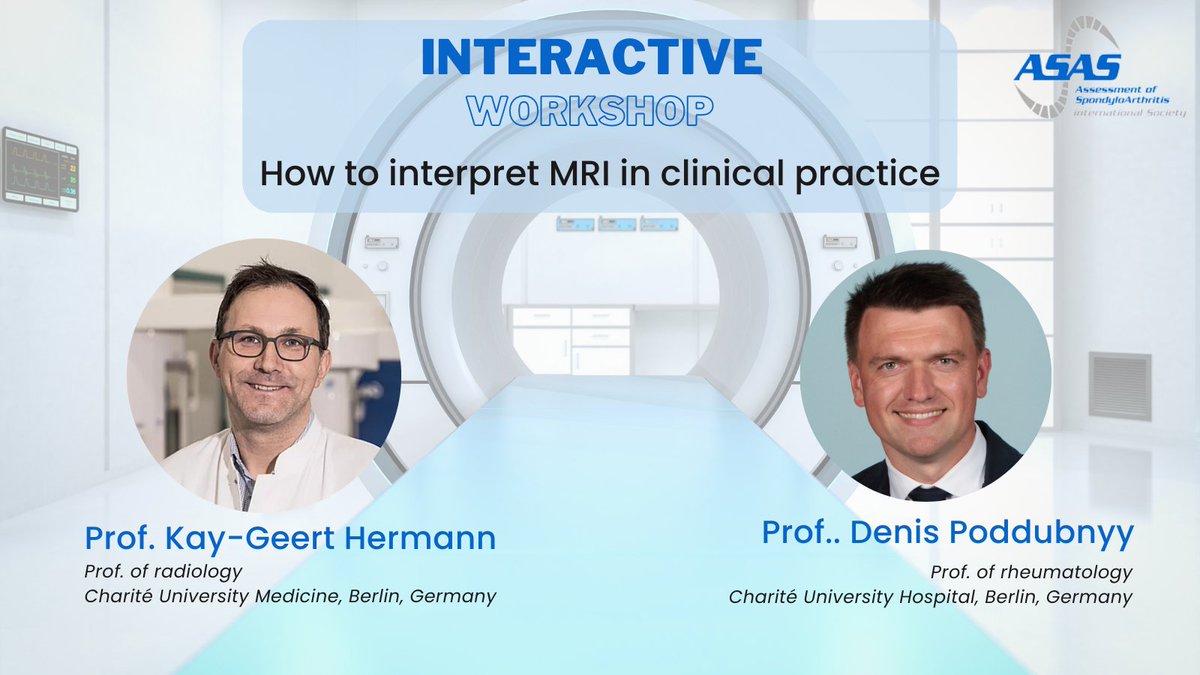 INTERACTIVE
WORKSHOP
How to interpret MRI in clinical practice

ASAS
Assessment of SpondyloArthritis international Society

Prof. Kay-Geert Hermann
Prof. of radiology
Charité University Medicine, Berlin, Germany

Prof.. Denis Poddubnyy
Prof. of rheumatology
Charité University Hospital, Berlin, Germany